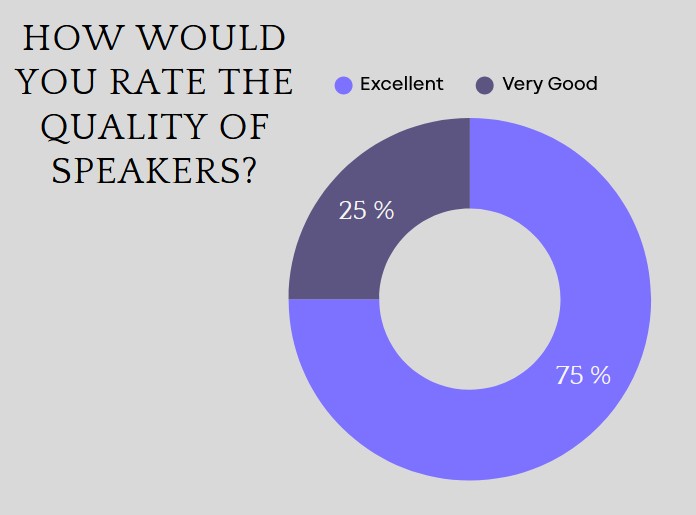 HOW WOULD YOU RATE THE QUALITY OF SPEAKERS?

Excellent
Very Good

25 %
75 %